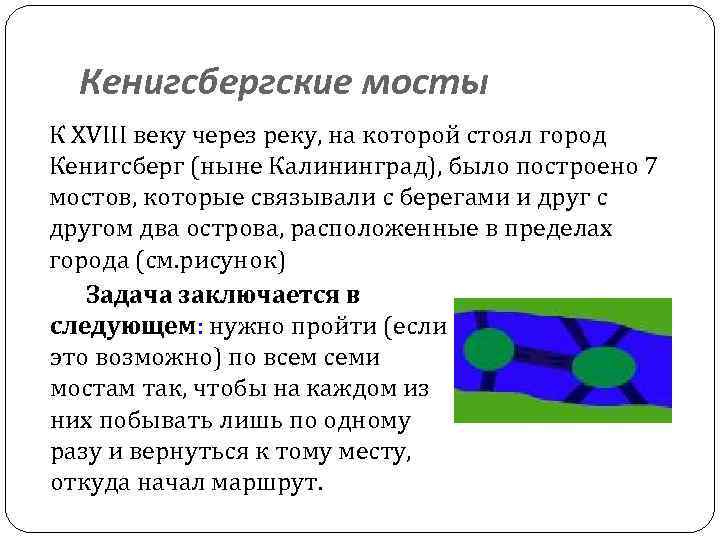 Кенигсбергские мосты

К XVIII веку через реку, на которой стоял город Кенигсберг (ныне Калининград), было построено 7 мостов, которые связывали с берегами и друг с другом два острова, расположенные в пределах города (см.рисунок)

Задача заключается в следующем: нужно пройти (если это возможно) по всем семи мостам так, чтобы на каждом из них побывать лишь по одному разу и вернуться к тому месту, откуда начал маршрут.